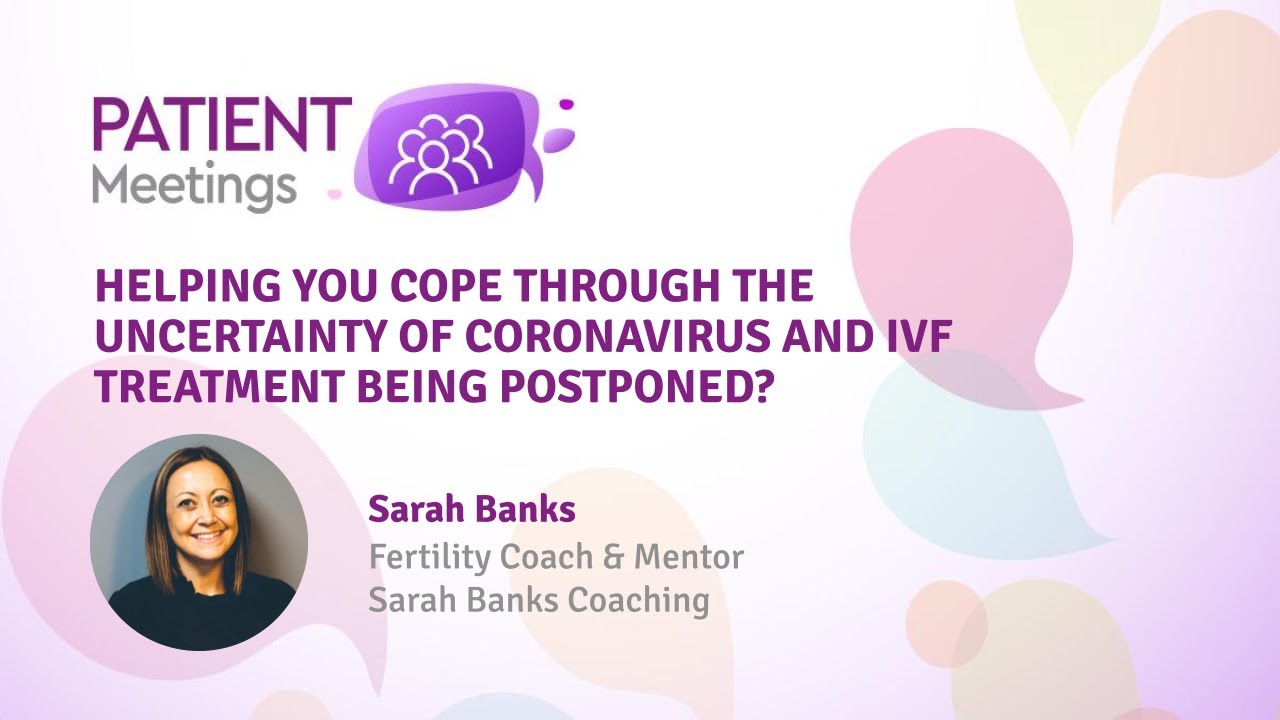 PATIENT
Meetings

HELPING YOU COPE THROUGH THE UNCERTAINTY OF CORONAVIRUS AND IVF TREATMENT BEING POSTPONED?

Sarah Banks
Fertility Coach & Mentor
Sarah Banks Coaching